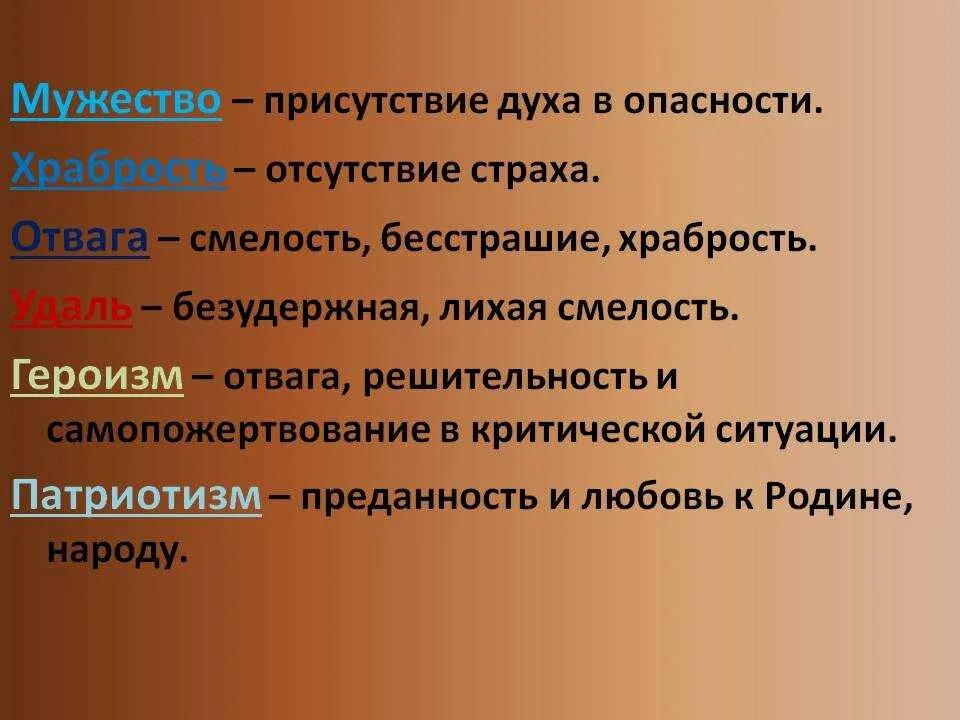 Мужество – присутствие духа в опасности.

Храбрость – отсутствие страха.

Отвага – смелость, бесстрашие, храбрость.

Удаль – безудержная, лихая смелость.

Героизм – отвага, решительность и самопожертвование в критической ситуации.

Патриотизм – преданность и любовь к Родине, народу.